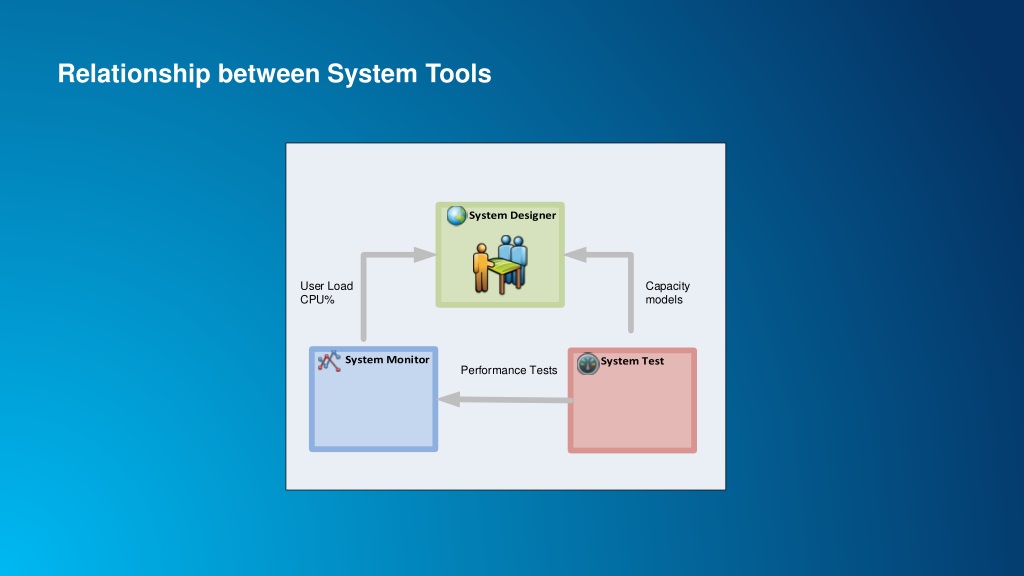 Relationship between System Tools

System Designer

User Load
CPU%

Capacity
models

System Monitor

Performance Tests

System Test